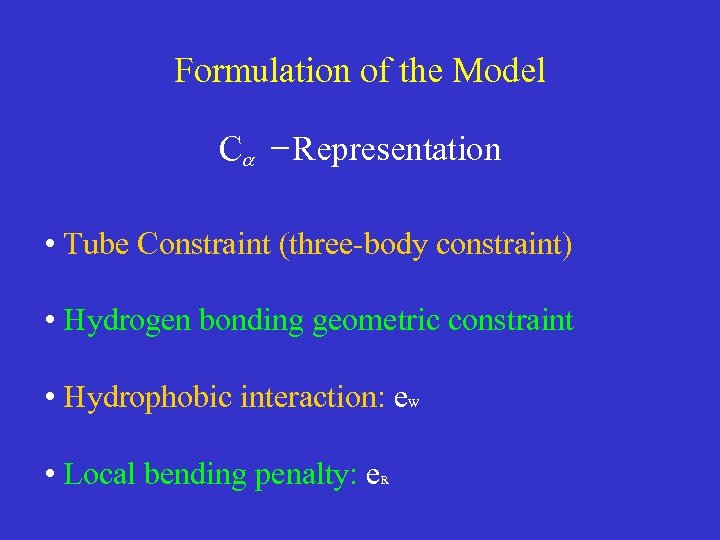 Formulation of the Model

$C_\alpha$ −Representation

• Tube Constraint (three-body constraint)

• Hydrogen bonding geometric constraint

• Hydrophobic interaction: $e_W$

• Local bending penalty: $e_R$